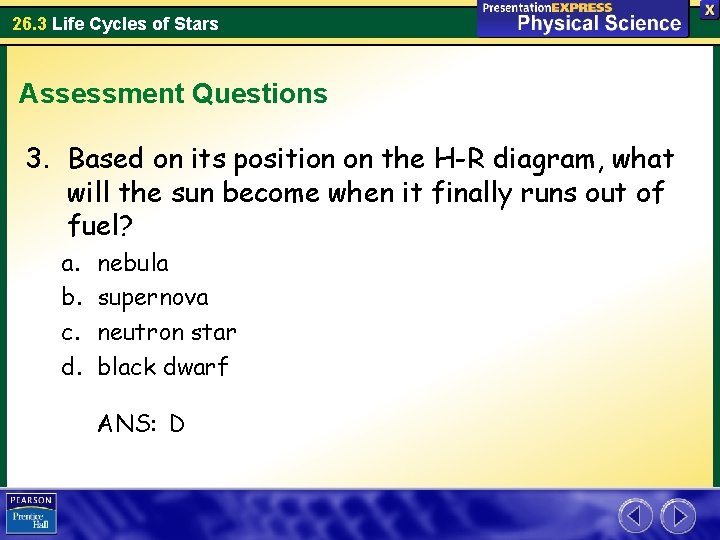 26.3 Life Cycles of Stars

PresentationEXPRESS
Physical Science

X

Assessment Questions

3. Based on its position on the H-R diagram, what will the sun become when it finally runs out of fuel?

a. nebula
b. supernova
c. neutron star
d. black dwarf

ANS: D

PEARSON
Prentice Hall